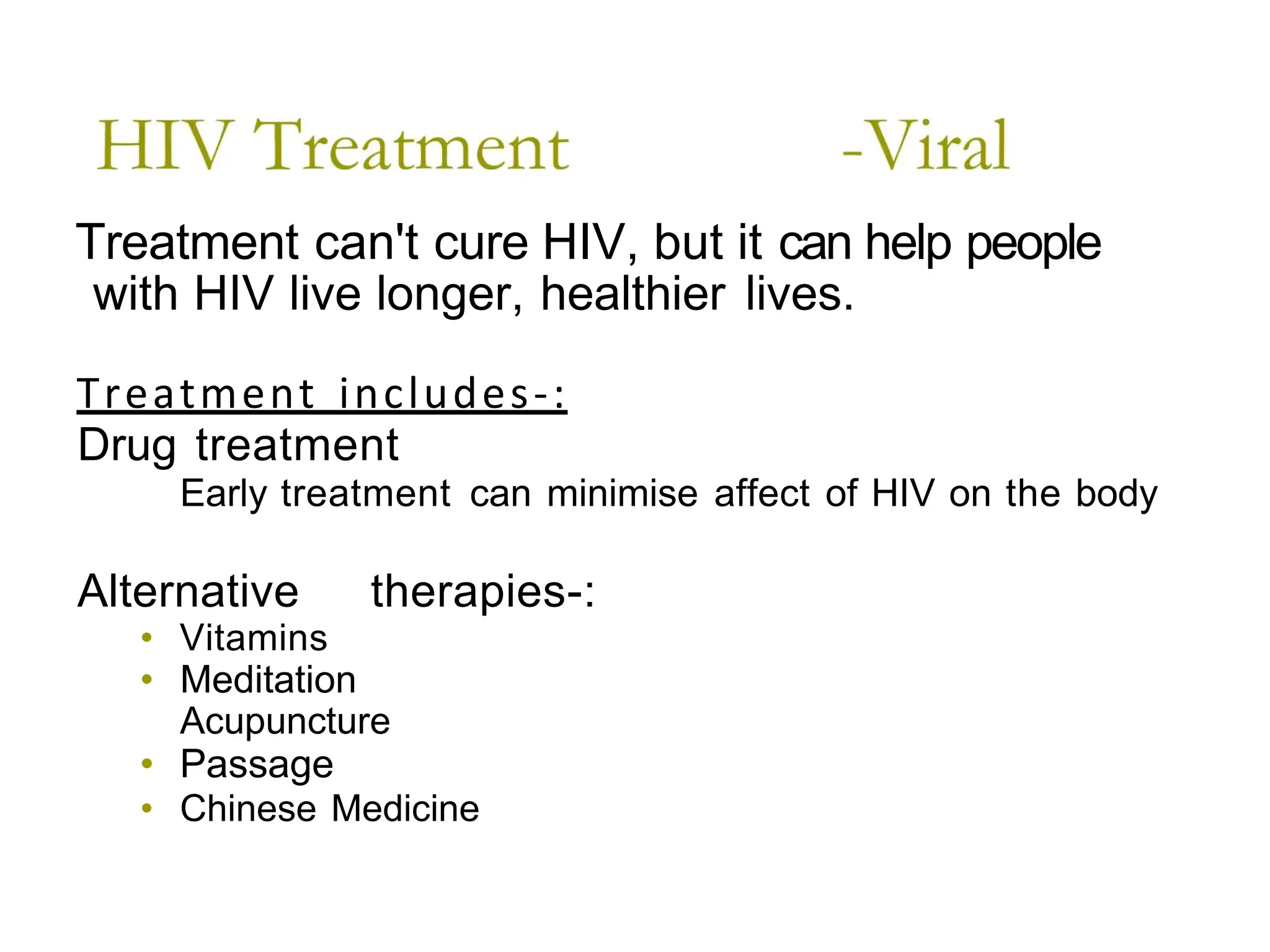 HIV Treatment -Viral

Treatment can't cure HIV, but it can help people with HIV live longer, healthier lives.

Treatment includes-:
Drug treatment
Early treatment can minimise affect of HIV on the body

Alternative therapies-:
• Vitamins
• Meditation
Acupuncture
• Passage
• Chinese Medicine